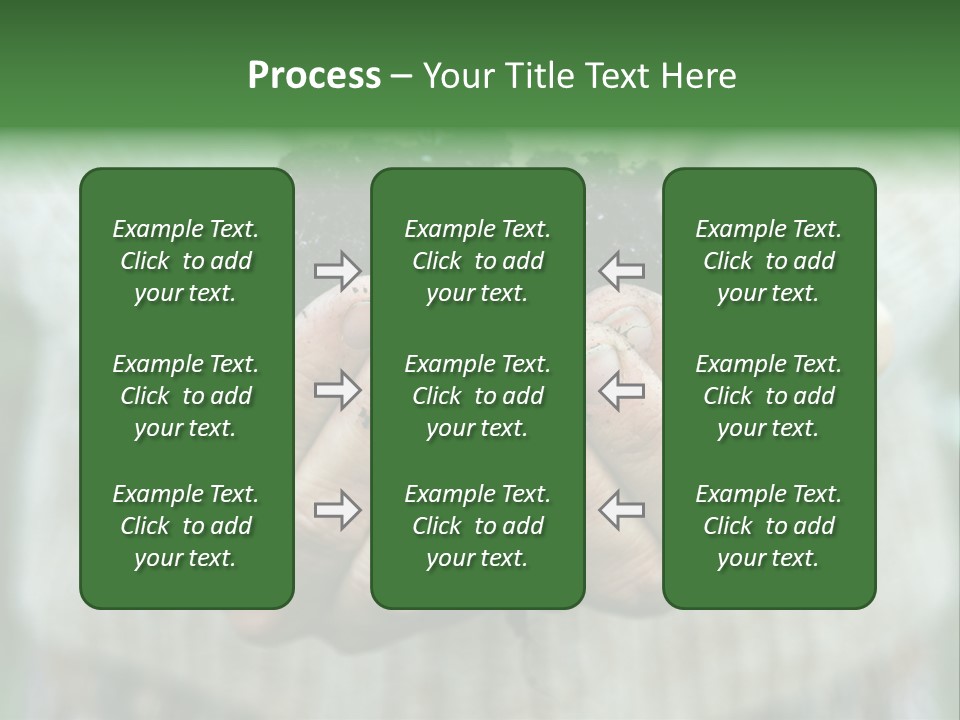 Process – Your Title Text Here

Example Text. Click to add your text.

Example Text. Click to add your text.

Example Text. Click to add your text.

Example Text. Click to add your text.

Example Text. Click to add your text.

Example Text. Click to add your text.

Example Text. Click to add your text.

Example Text. Click to add your text.

Example Text. Click to add your text.